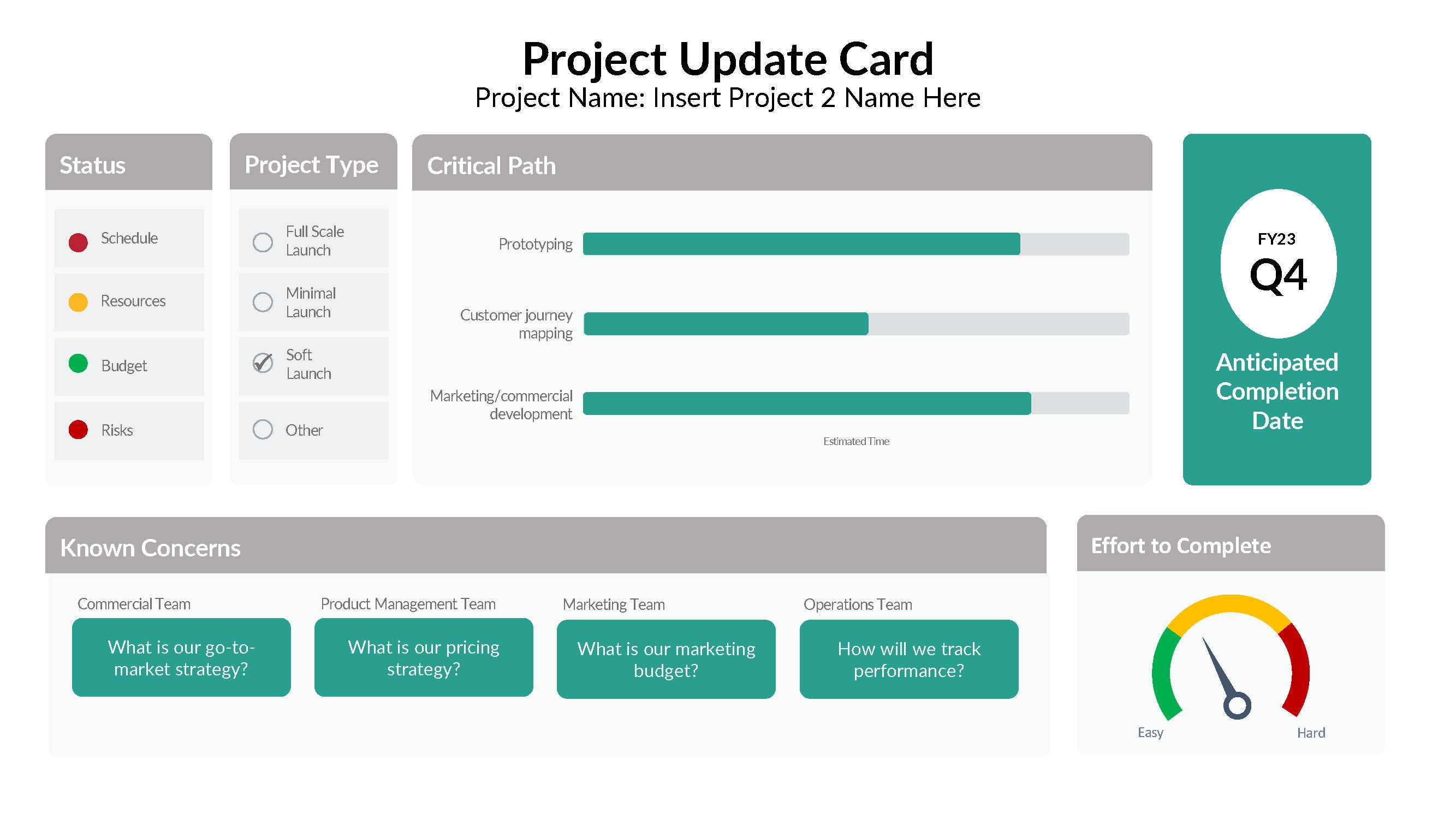 Project Update Card
Project Name: Insert Project 2 Name Here

Status

Schedule

Resources

Budget

Risks

Project Type

Full Scale Launch

Minimal Launch

Soft Launch

Other

Critical Path

Prototyping

Customer journey mapping

Marketing/commercial development

Estimated Time

FY23
Q4
Anticipated Completion Date

Known Concerns

Commercial Team
What is our go-to-market strategy?

Product Management Team
What is our pricing strategy?

Marketing Team
What is our marketing budget?

Operations Team
How will we track performance?

Effort to Complete

Easy
Hard